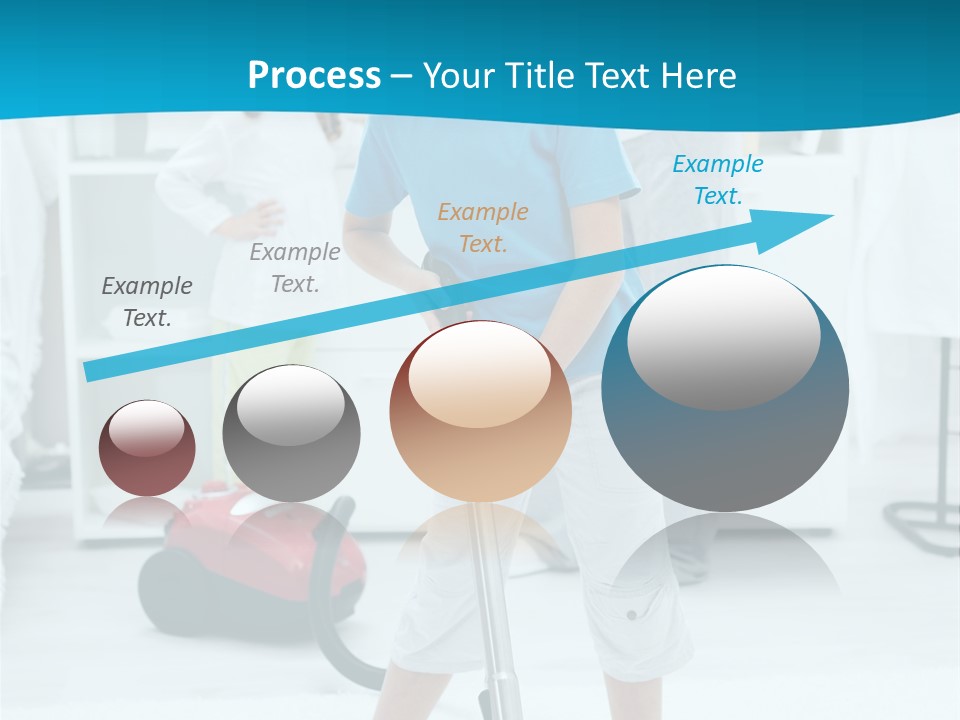 Process – Your Title Text Here

Example Text.

Example Text.

Example Text.

Example Text.